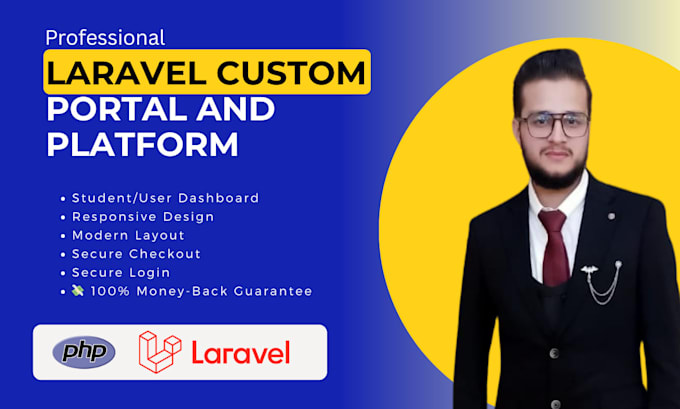 Professional

LARAVEL CUSTOM PORTAL AND PLATFORM

• Student/User Dashboard
• Responsive Design
• Modern Layout
• Secure Checkout
• Secure Login
• 💸 100% Money-Back Guarantee

php Laravel